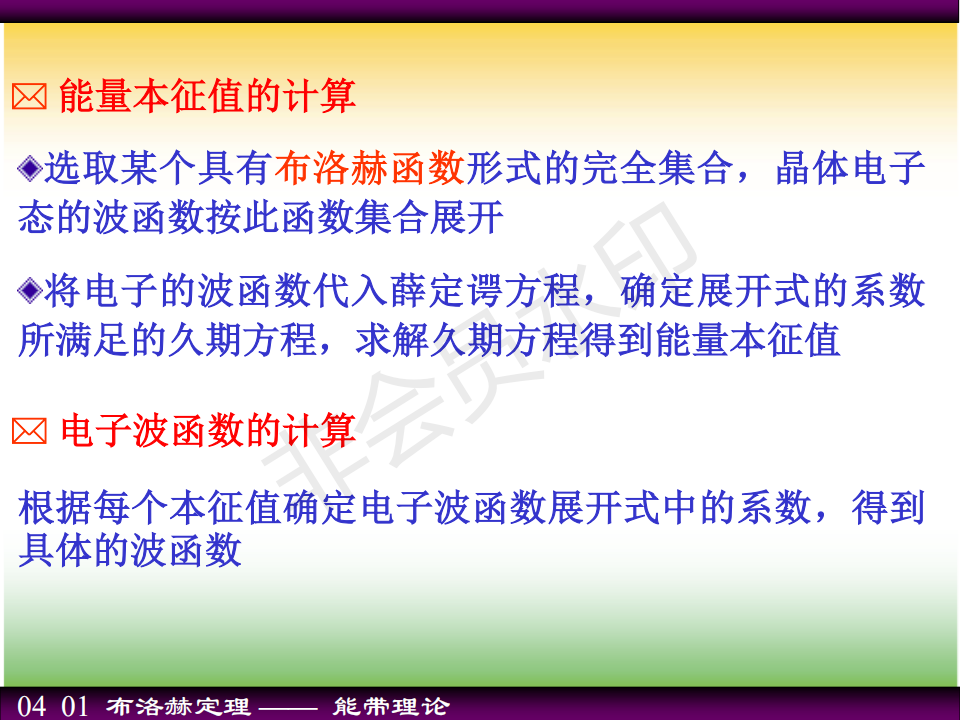 能量本征值的计算

选取某个具有布洛赫函数形式的完全集合，晶体电子态的波函数按此函数集合展开

将电子的波函数代入薛定谔方程，确定展开式的系数所满足的久期方程，求解久期方程得到能量本征值

电子波函数的计算

根据每个本征值确定电子波函数展开式中的系数，得到具体的波函数

非会员水印

04 01 布洛赫定理 —— 能带理论